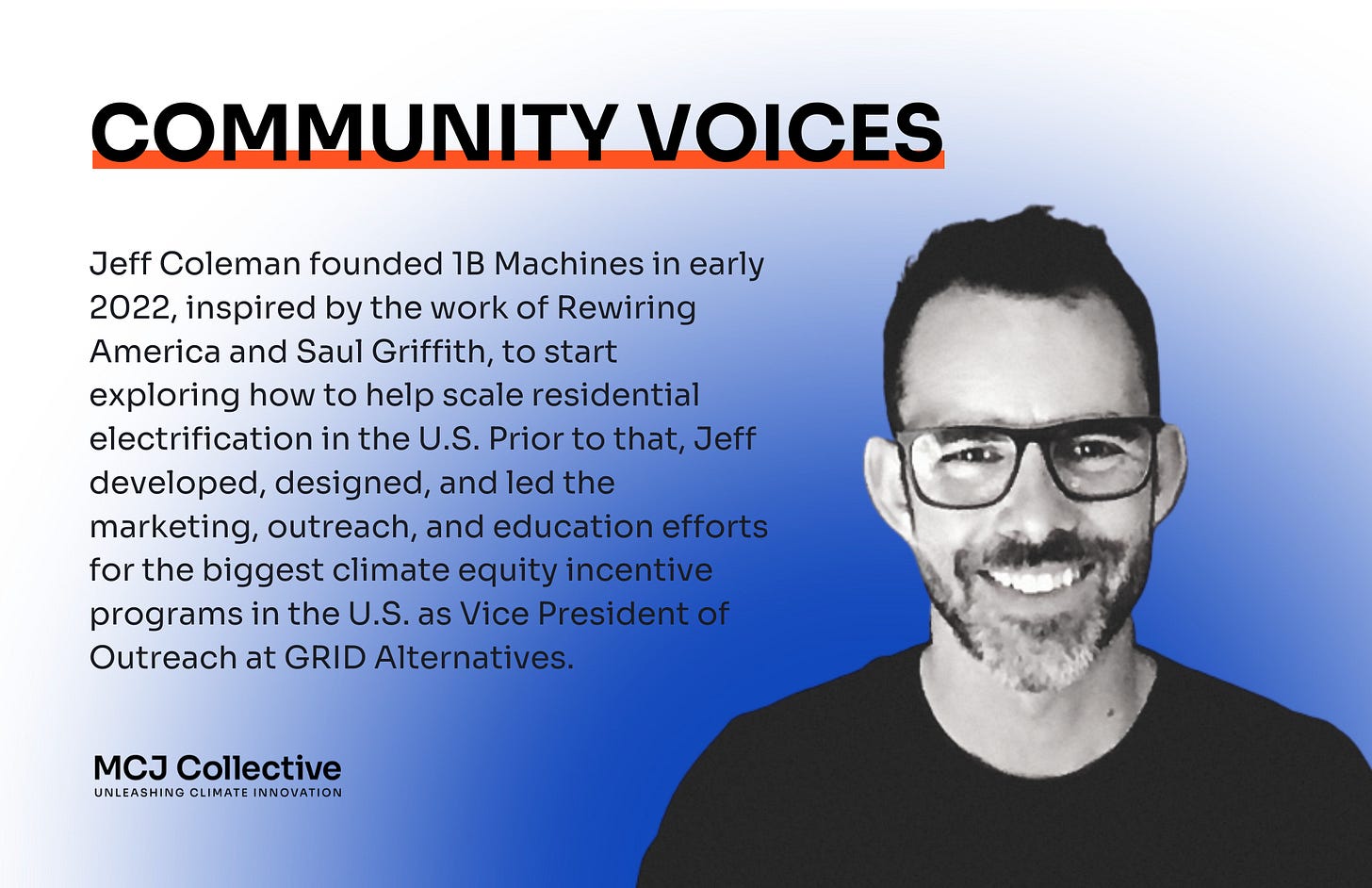 COMMUNITY VOICES

Jeff Coleman founded 1B Machines in early 2022, inspired by the work of Rewiring America and Saul Griffith, to start exploring how to help scale residential electrification in the U.S. Prior to that, Jeff developed, designed, and led the marketing, outreach, and education efforts for the biggest climate equity incentive programs in the U.S. as Vice President of Outreach at GRID Alternatives.

MCJ Collective
UNLEASHING CLIMATE INNOVATION